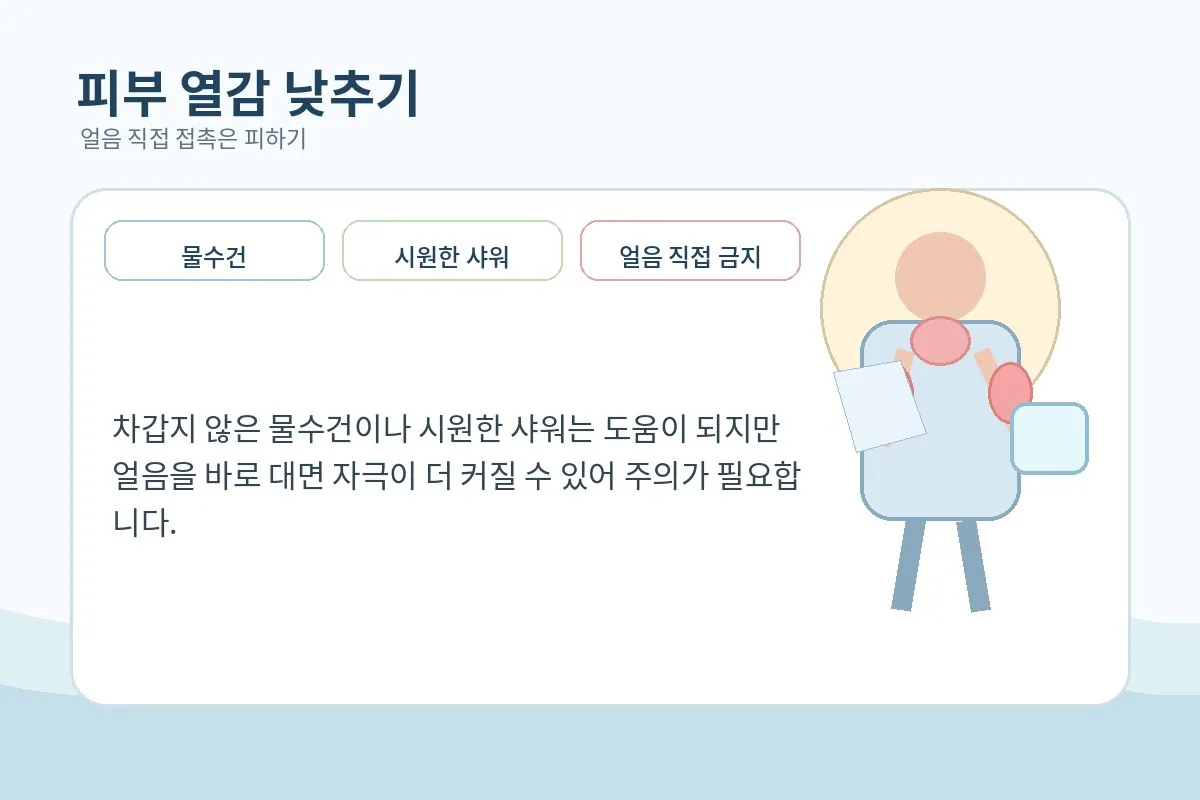 피부 열감 낮추기
얼음 직접 접촉은 피하기

물수건

시원한 샤워

얼음 직접 금지

차갑지 않은 물수건이나 시원한 샤워는 도움이 되지만 얼음을 바로 대면 자극이 더 커질 수 있어 주의가 필요합니다.